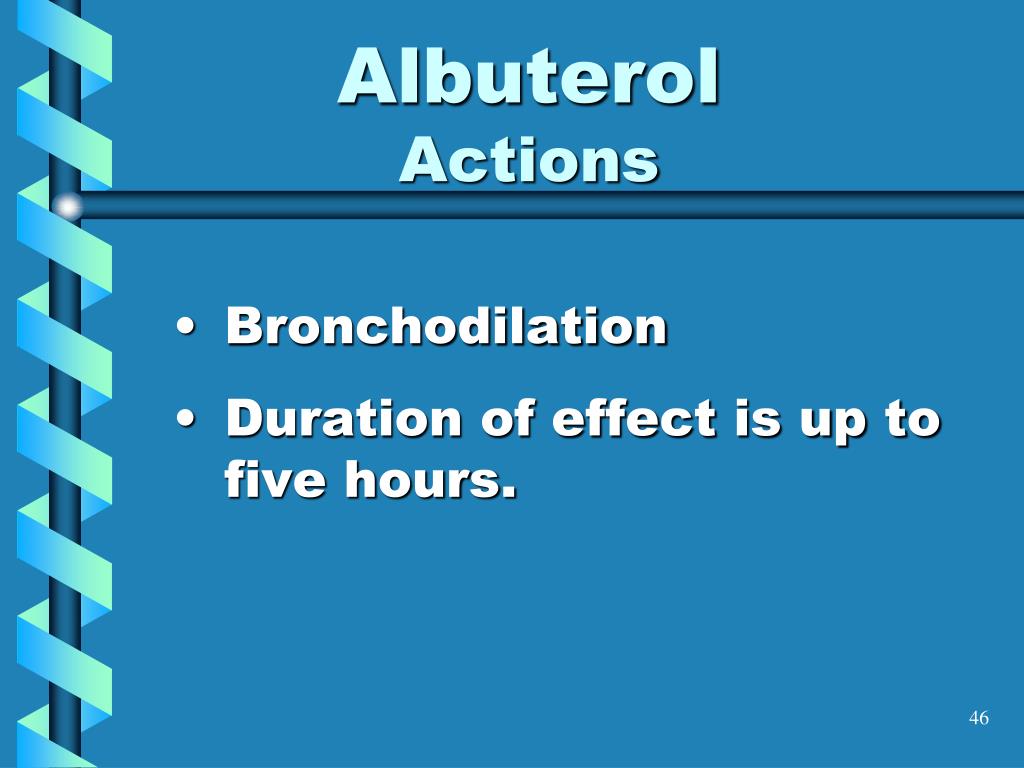 Albuterol
Actions

• Bronchodilation
• Duration of effect is up to five hours.

46